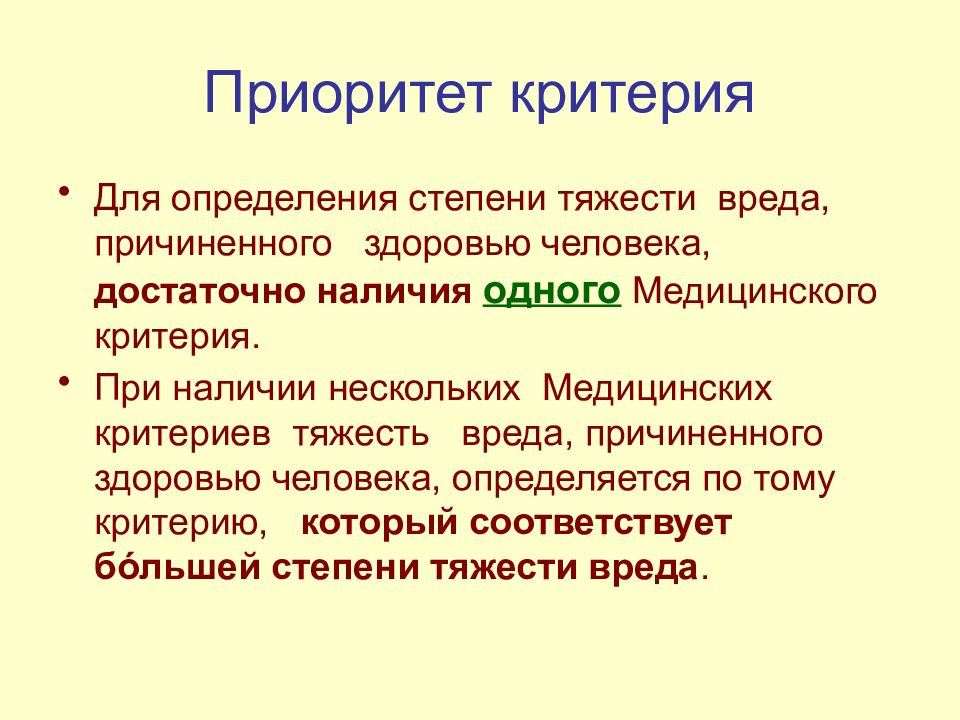 Приоритет критерия

• Для определения степени тяжести вреда, причиненного здоровью человека, достаточно наличия одного Медицинского критерия.

• При наличии нескольких Медицинских критериев тяжесть вреда, причиненного здоровью человека, определяется по тому критерию, который соответствует бóльшей степени тяжести вреда.